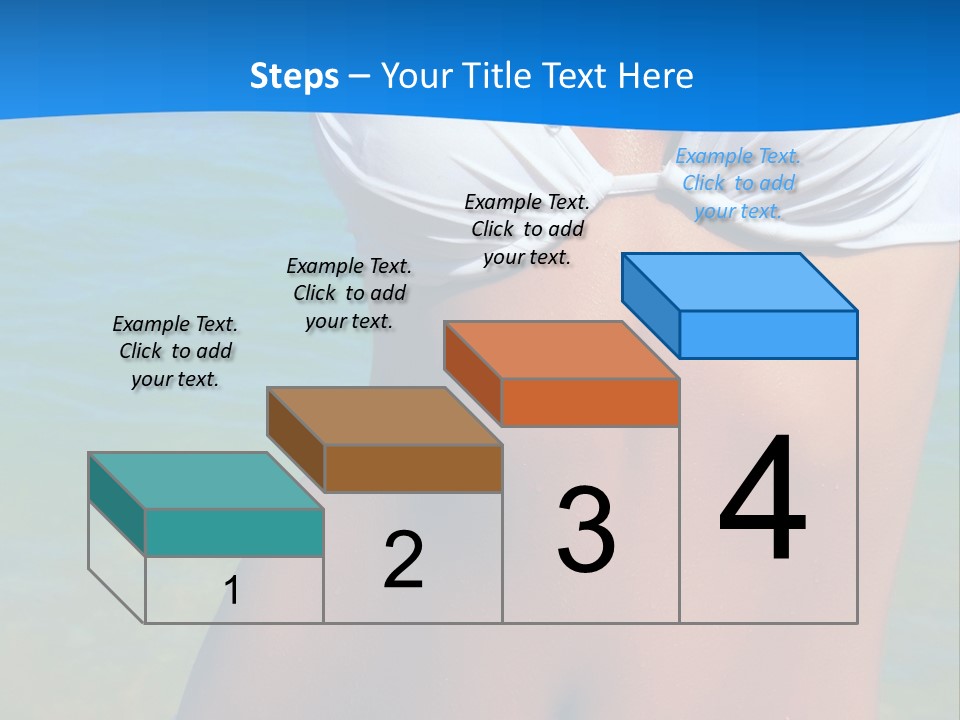 Steps – Your Title Text Here

Example Text. Click to add your text.

Example Text. Click to add your text.

Example Text. Click to add your text.

Example Text. Click to add your text.

1

2

3

4